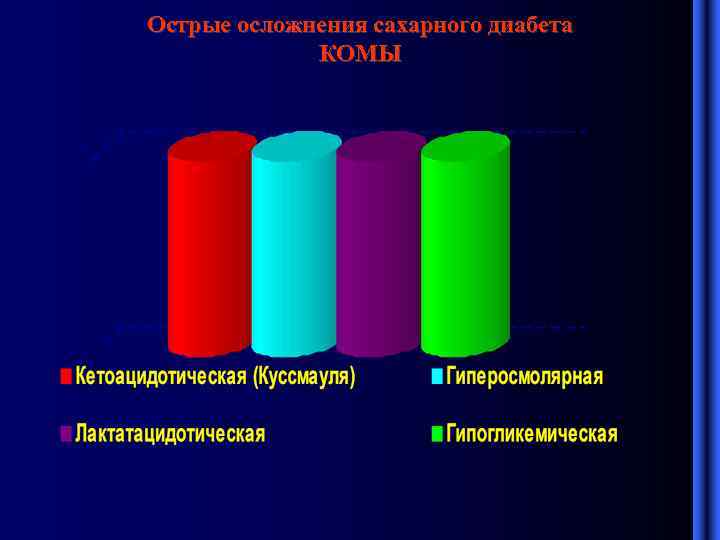 Острые осложнения сахарного диабета
КОМЫ

Кетоацидотическая (Куссмауля)

Гиперосмолярная

Лактатацидотическая

Гипогликемическая